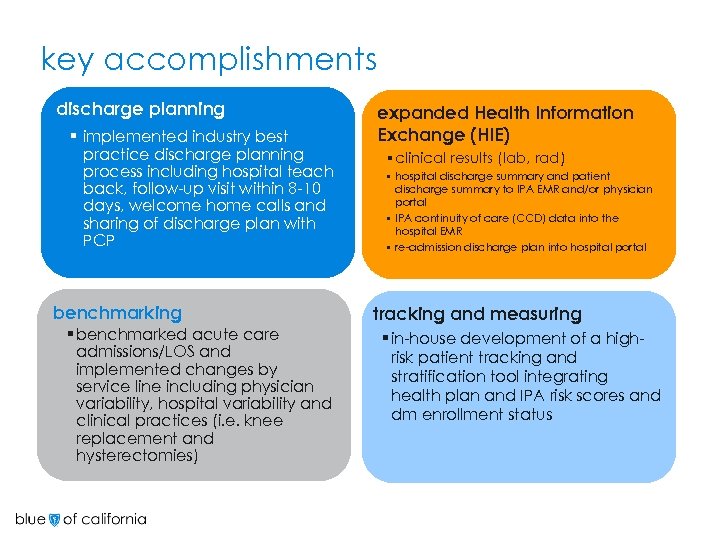 key accomplishments

discharge planning

▪ implemented industry best practice discharge planning process including hospital teach back, follow-up visit within 8-10 days, welcome home calls and sharing of discharge plan with PCP

expanded Health Information Exchange (HIE)

▪ clinical results (lab, rad)
▪ hospital discharge summary and patient discharge summary to IPA EMR and/or physician portal
▪ IPA continuity of care (CCD) data into the hospital EMR
▪ re-admission discharge plan into hospital portal

benchmarking

▪ benchmarked acute care admissions/LOS and implemented changes by service line including physician variability, hospital variability and clinical practices (i.e. knee replacement and hysterectomies)

tracking and measuring

▪ in-house development of a high-risk patient tracking and stratification tool integrating health plan and IPA risk scores and dm enrollment status

blue of california